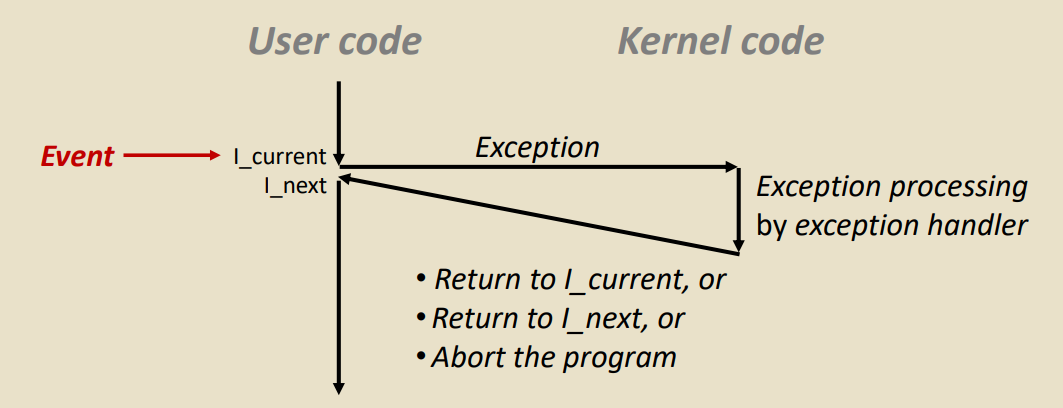 User code

Kernel code

Event

I_current

I_next

Exception

Exception processing by exception handler

• Return to I_current, or
• Return to I_next, or
• Abort the program